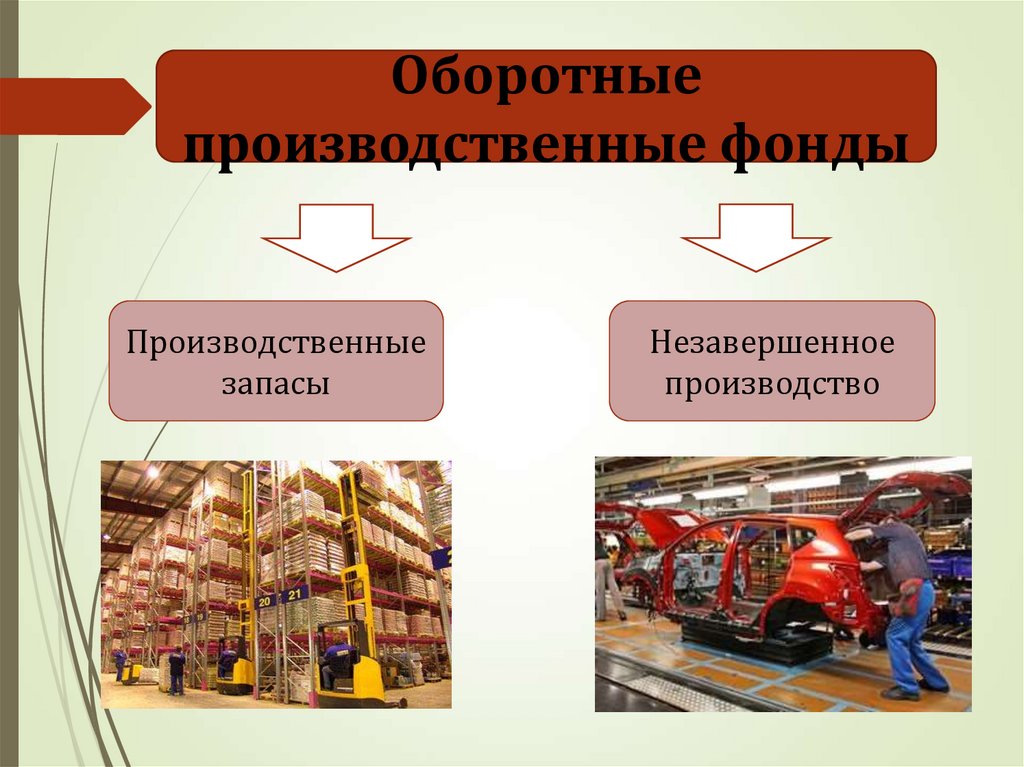 Оборотные производственные фонды

Производственные запасы

Незавершенное производство

20 21